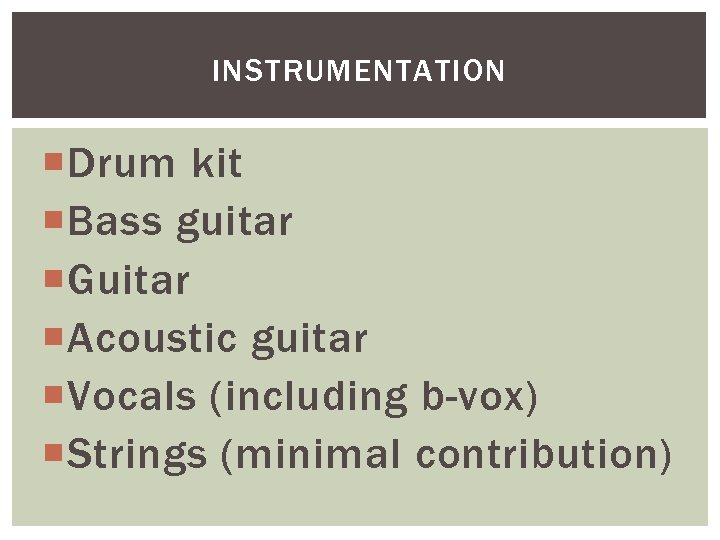 INSTRUMENTATION

Drum kit
Bass guitar
Guitar
Acoustic guitar
Vocals (including b-vox)
Strings (minimal contribution)